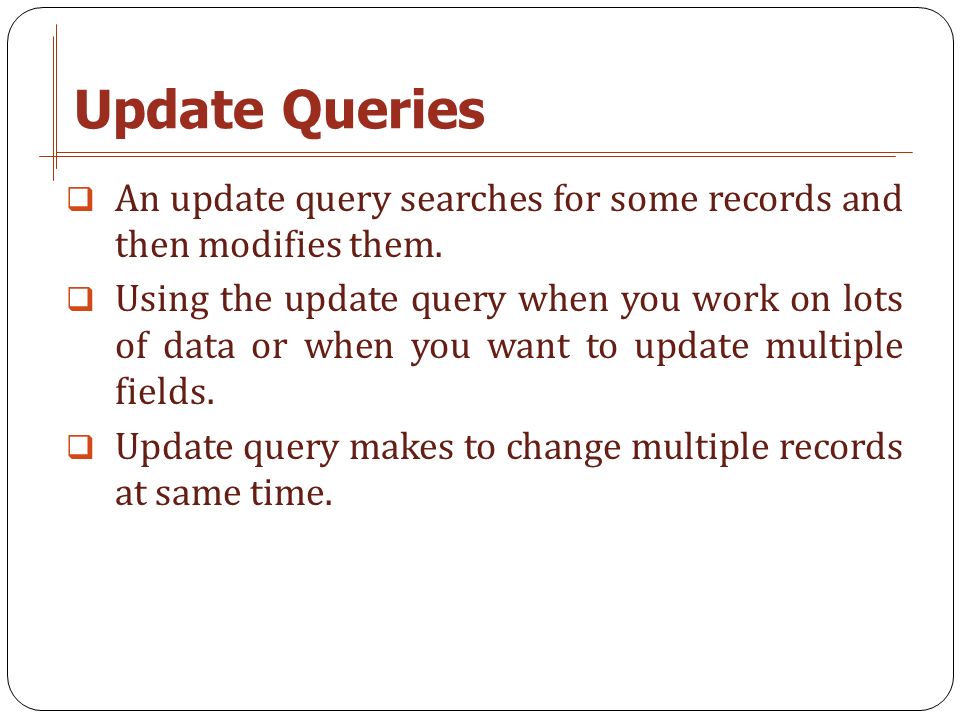 Update Queries

❑ An update query searches for some records and then modifies them.

❑ Using the update query when you work on lots of data or when you want to update multiple fields.

❑ Update query makes to change multiple records at same time.